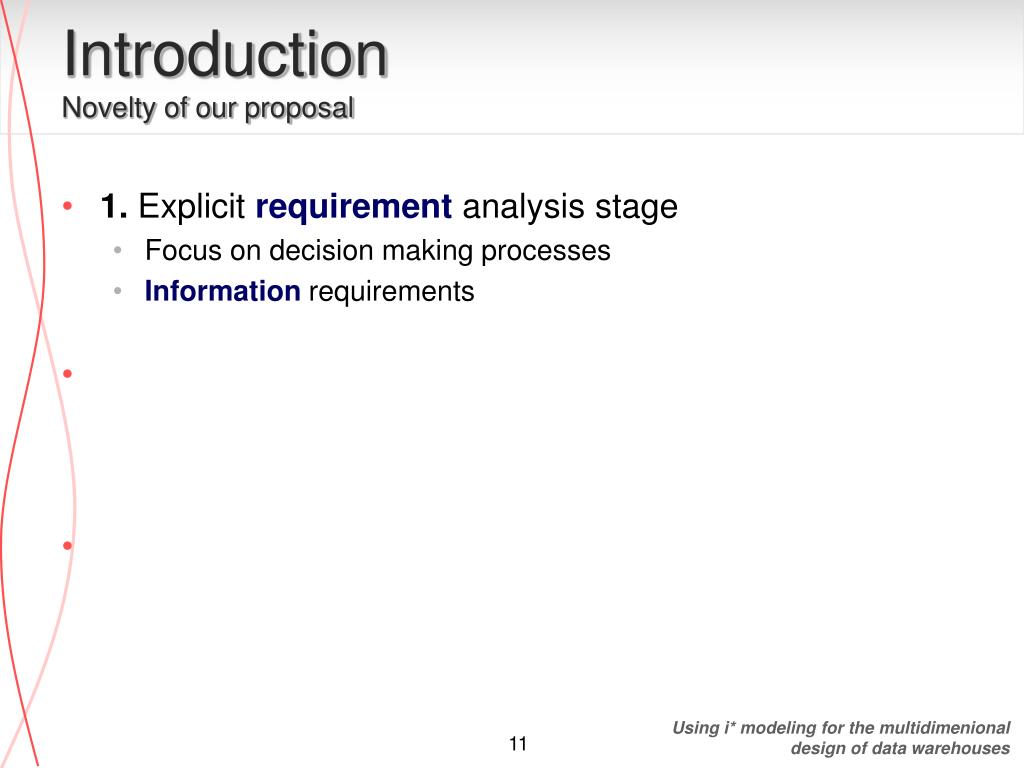 Introduction
Novelty of our proposal

• 1. Explicit requirement analysis stage
  • Focus on decision making processes
  • Information requirements

•

•

11

Using i* modeling for the multidimenional design of data warehouses